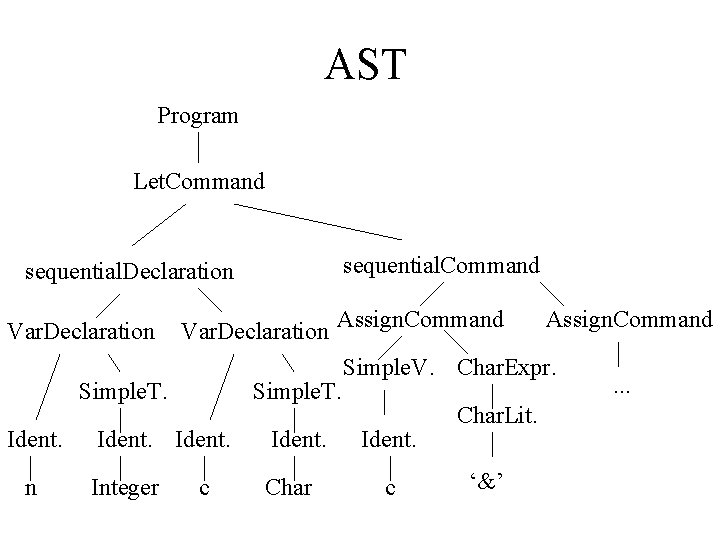 AST

Program

LetCommand

sequentialDeclaration

sequentialCommand

VarDeclaration

VarDeclaration

AssignCommand

AssignCommand

SimpleT.

SimpleT.

SimpleV.

CharExpr.

...

CharLit.

Ident.

Ident.

Ident.

Ident.

Ident.

n

Integer

c

Char

c

‘&’